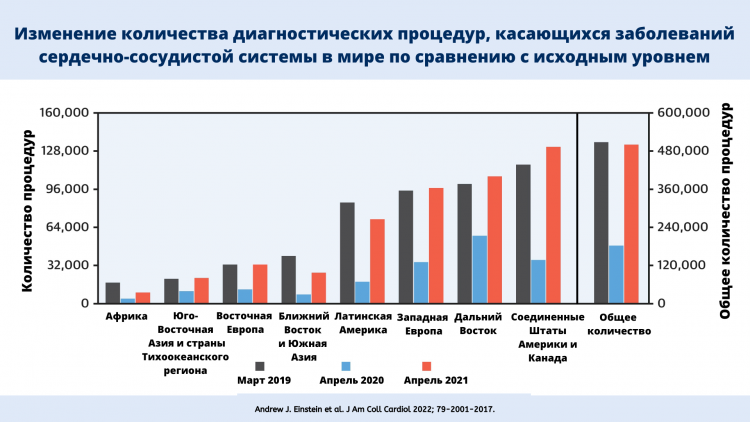 Изменение количества диагностических процедур, касающихся заболеваний сердечно-сосудистой системы в мире по сравнению с исходным уровнем

Количество процедур

160,000
128,000
96,000
64,000
32,000
0

Общее количество процедур

600,000
480,000
360,000
240,000
120,000
0

Африка
Юго-Восточная Азия и страны Тихоокеанского региона
Восточная Европа
Ближний Восток и Южная Азия
Латинская Америка
Западная Европа
Дальний Восток
Соединенные Штаты Америки и Канада
Общее количество

Март 2019
Апрель 2020
Апрель 2021

Andrew J. Einstein et al. J Am Coll Cardiol 2022; 79-2001-2017.